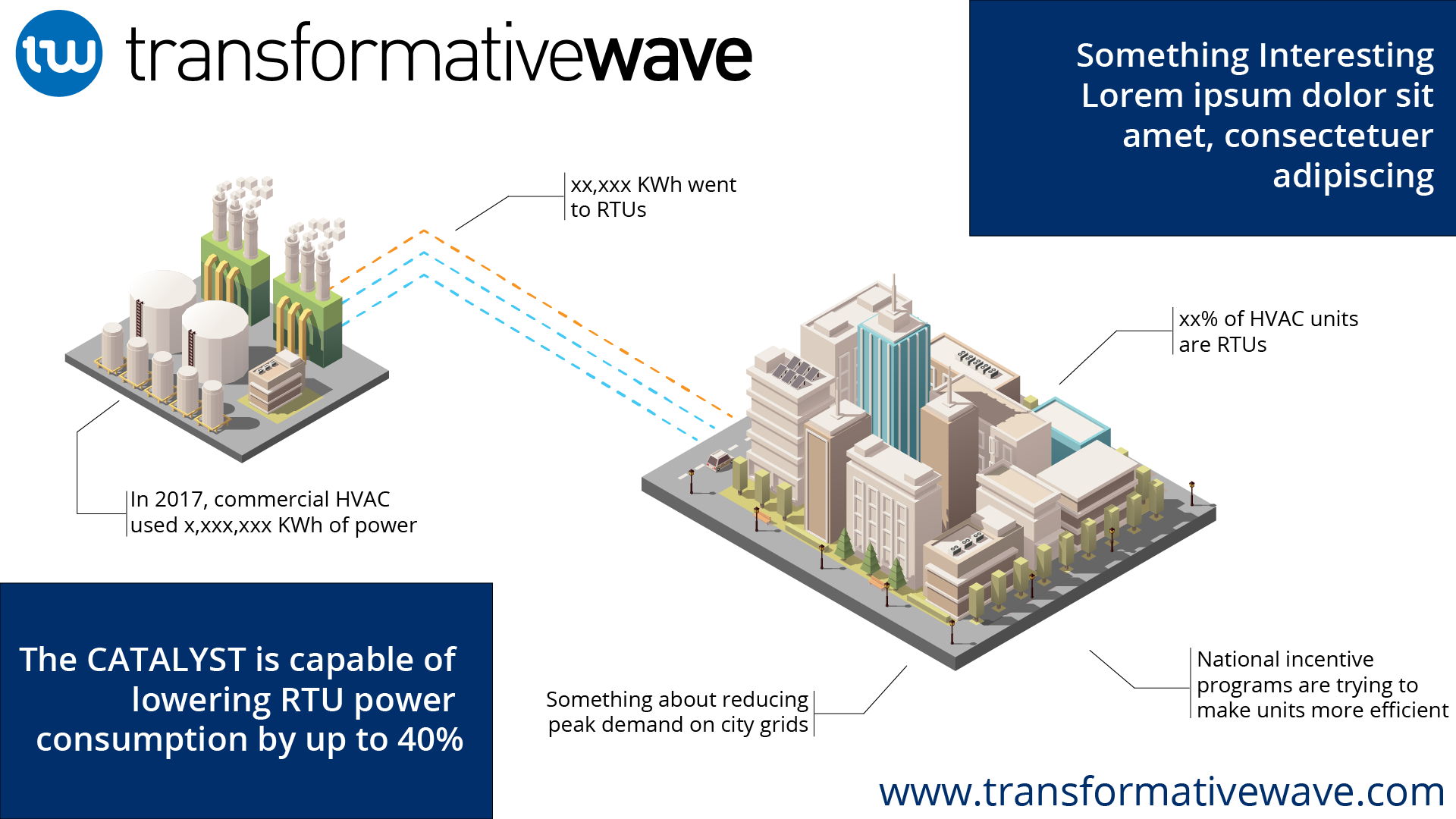 tw transformativewave

Something Interesting Lorem ipsum dolor sit amet, consectetuer adipiscing

xx,xxx KWh went to RTUs

xx% of HVAC units are RTUs

In 2017, commercial HVAC used x,xxx,xxx KWh of power

The CATALYST is capable of lowering RTU power consumption by up to 40%

Something about reducing peak demand on city grids

National incentive programs are trying to make units more efficient

www.transformativewave.com